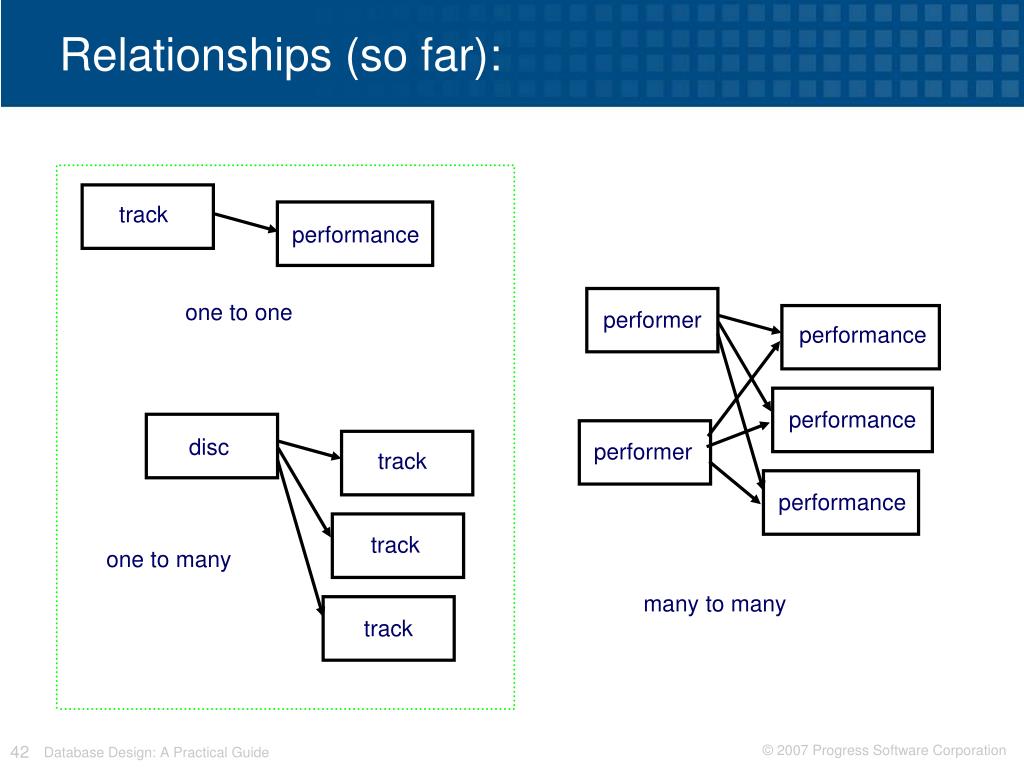 Relationships (so far):

track

performance

one to one

disc

track

track

track

one to many

performer

performance

performance

performer

performance

many to many

42 Database Design: A Practical Guide

© 2007 Progress Software Corporation